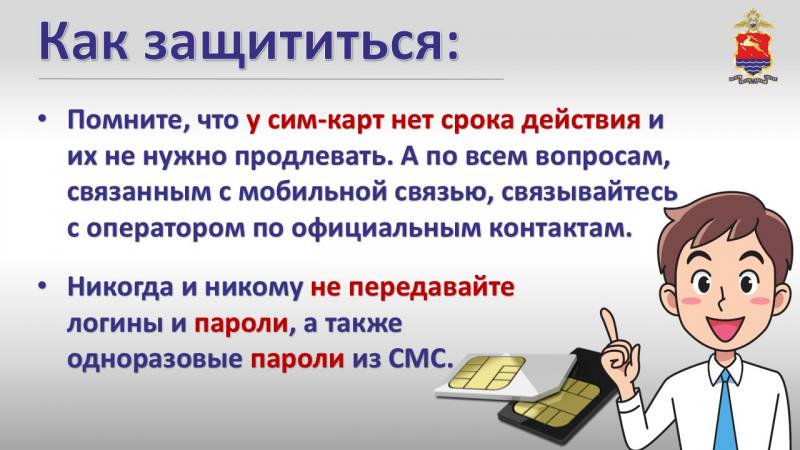 Как защититься:

• Помните, что у сим-карт нет срока действия и их не нужно продлевать. А по всем вопросам, связанным с мобильной связью, связывайтесь с оператором по официальным контактам.

• Никогда и никому не передавайте логины и пароли, а также одноразовые пароли из СМС.